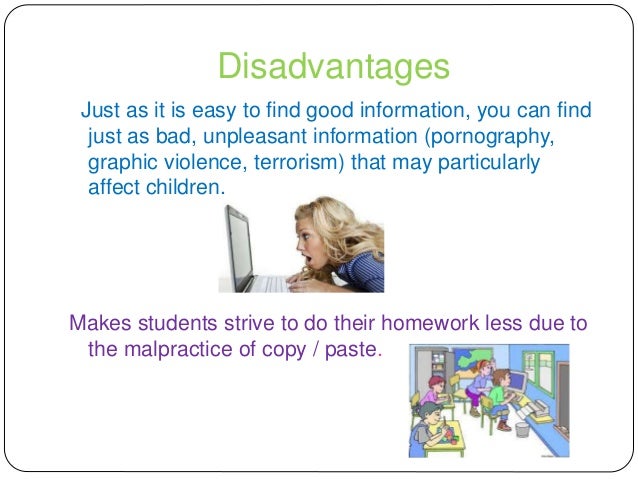 Disadvantages

Just as it is easy to find good information, you can find just as bad, unpleasant information (pornography, graphic violence, terrorism) that may particularly affect children.

Makes students strive to do their homework less due to the malpractice of copy / paste.